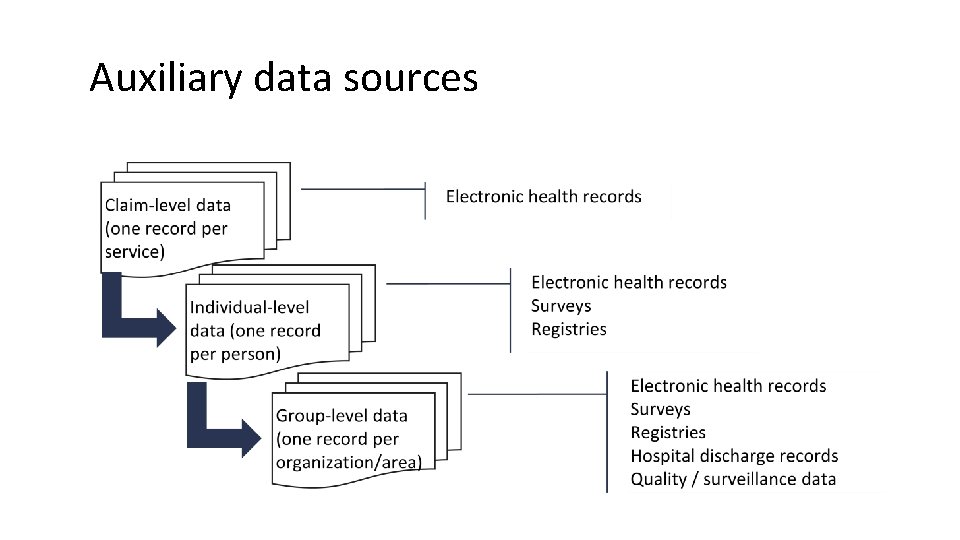 Auxiliary data sources

Claim-level data (one record per service)

Electronic health records

Individual-level data (one record per person)

Electronic health records
Surveys
Registries

Group-level data (one record per organization/area)

Electronic health records
Surveys
Registries
Hospital discharge records
Quality / surveillance data